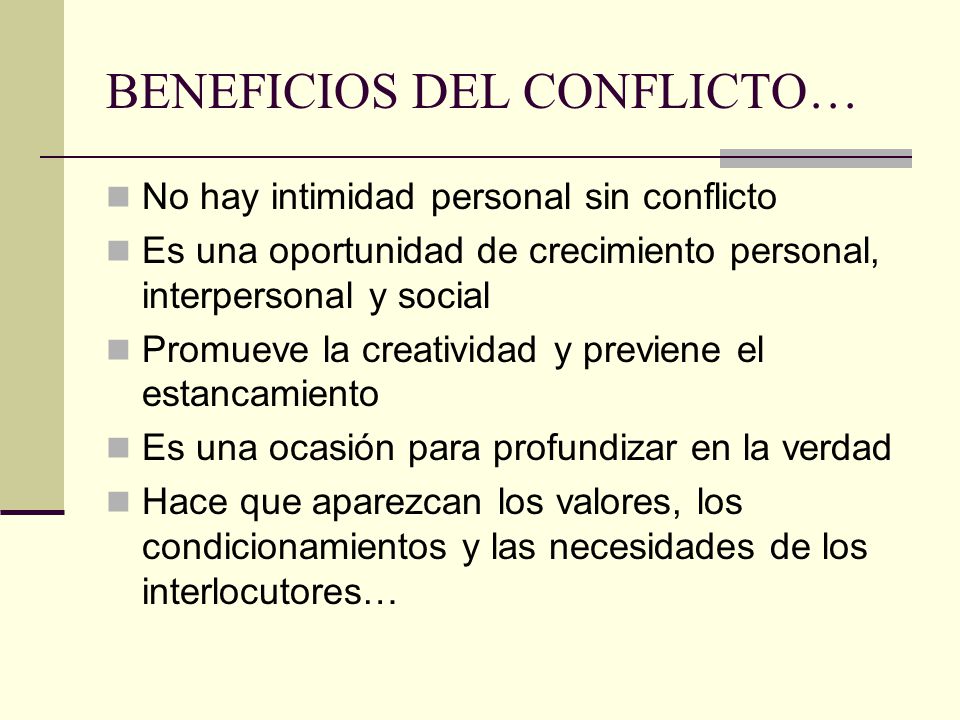 BENEFICIOS DEL CONFLICTO…

- No hay intimidad personal sin conflicto
- Es una oportunidad de crecimiento personal, interpersonal y social
- Promueve la creatividad y previene el estancamiento
- Es una ocasión para profundizar en la verdad
- Hace que aparezcan los valores, los condicionamientos y las necesidades de los interlocutores…